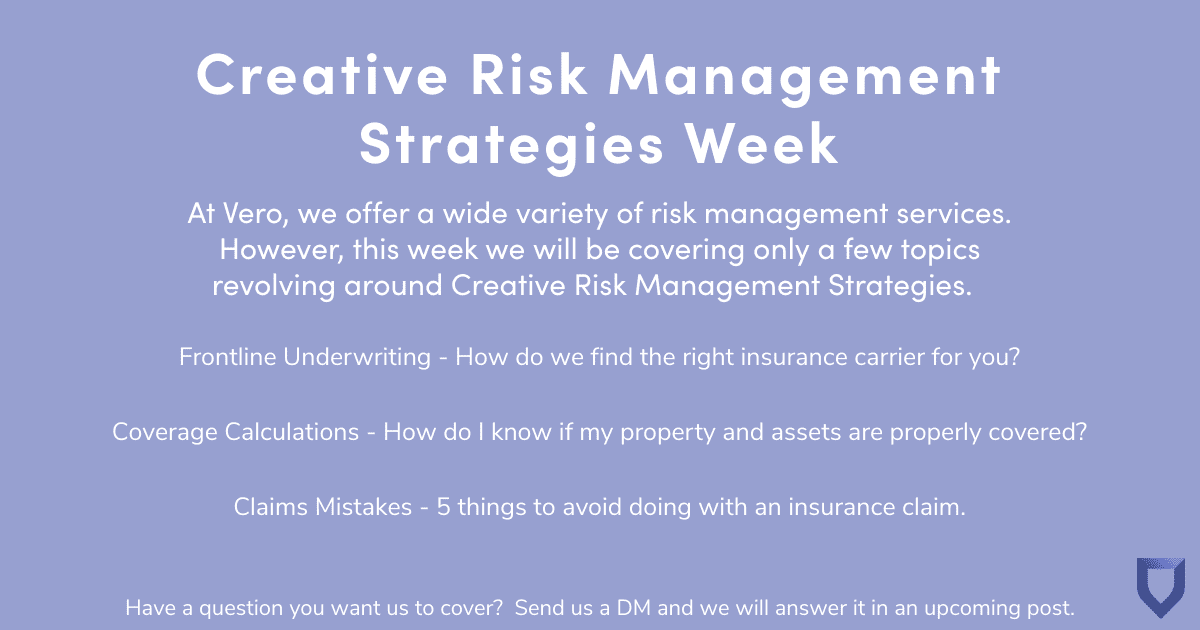 Creative Risk Management Strategies Week

At Vero, we offer a wide variety of risk management services. However, this week we will be covering only a few topics revolving around Creative Risk Management Strategies.

Frontline Underwriting - How do we find the right insurance carrier for you?

Coverage Calculations - How do I know if my property and assets are properly covered?

Claims Mistakes - 5 things to avoid doing with an insurance claim.

Have a question you want us to cover? Send us a DM and we will answer it in an upcoming post.